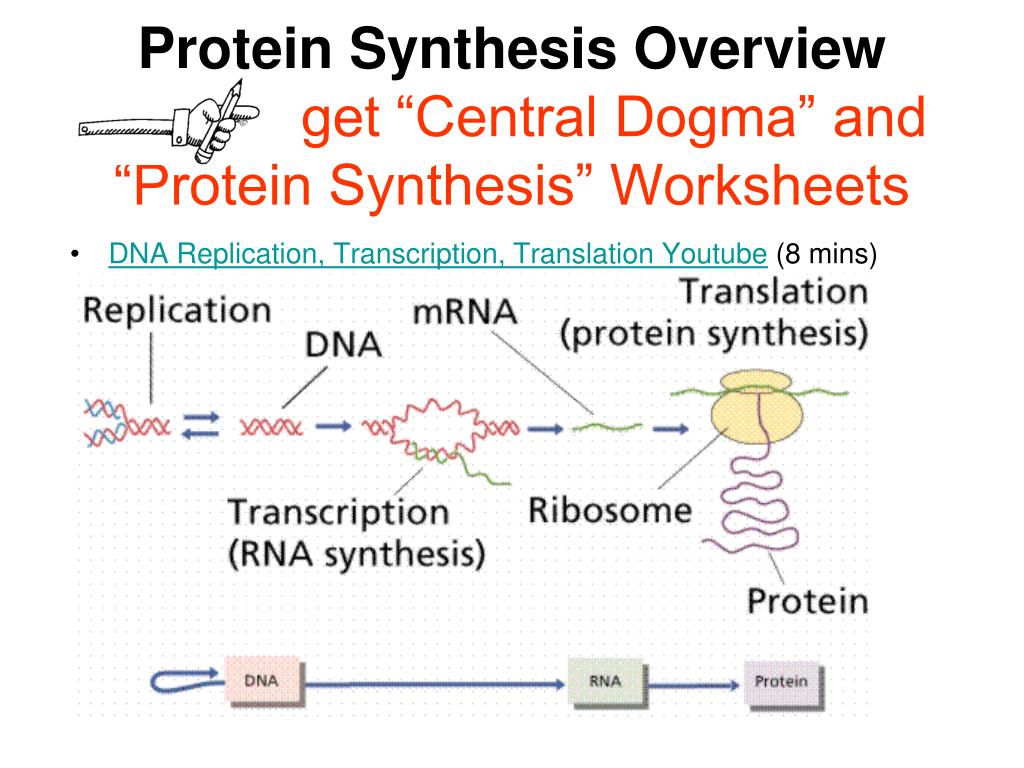 Protein Synthesis Overview
get “Central Dogma” and “Protein Synthesis” Worksheets

• DNA Replication, Transcription, Translation Youtube (8 mins)

Replication
DNA
mRNA
Translation (protein synthesis)
Transcription (RNA synthesis)
Ribosome
Protein

DNA
RNA
Protein